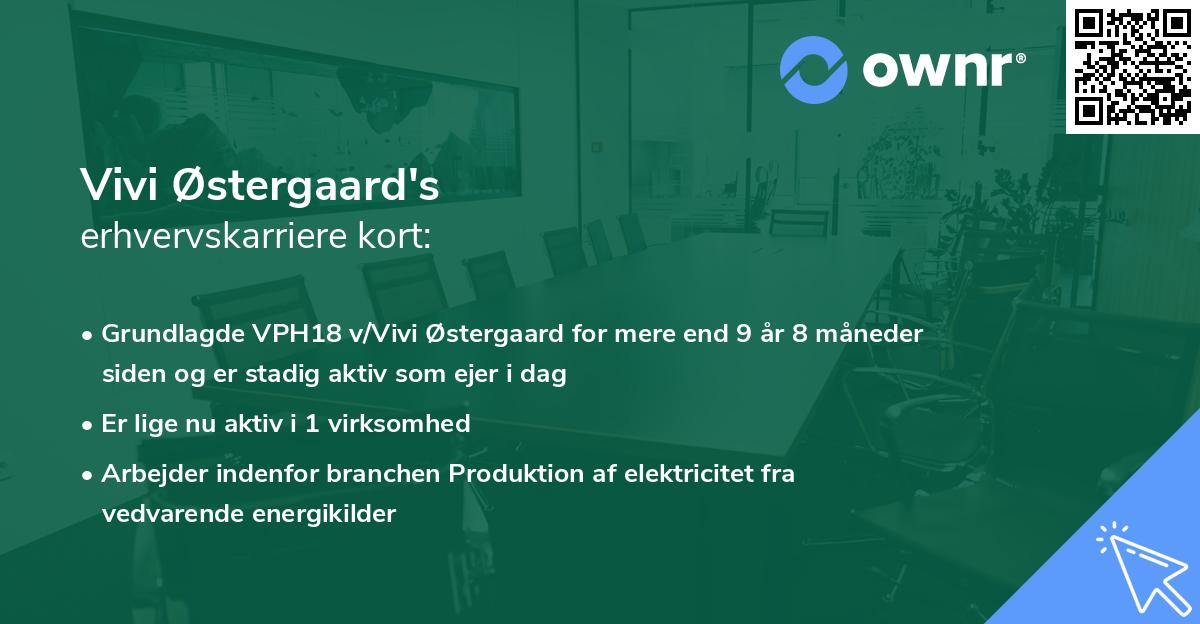 ownr®

Vivi Østergaard's
erhvervskarriere kort:

• Grundlagde VPH18 v/Vivi Østergaard for mere end 9 år 8 måneder siden og er stadig aktiv som ejer i dag

• Er lige nu aktiv i 1 virksomhed

• Arbejder indenfor branchen Produktion af elektricitet fra vedvarende energikilder